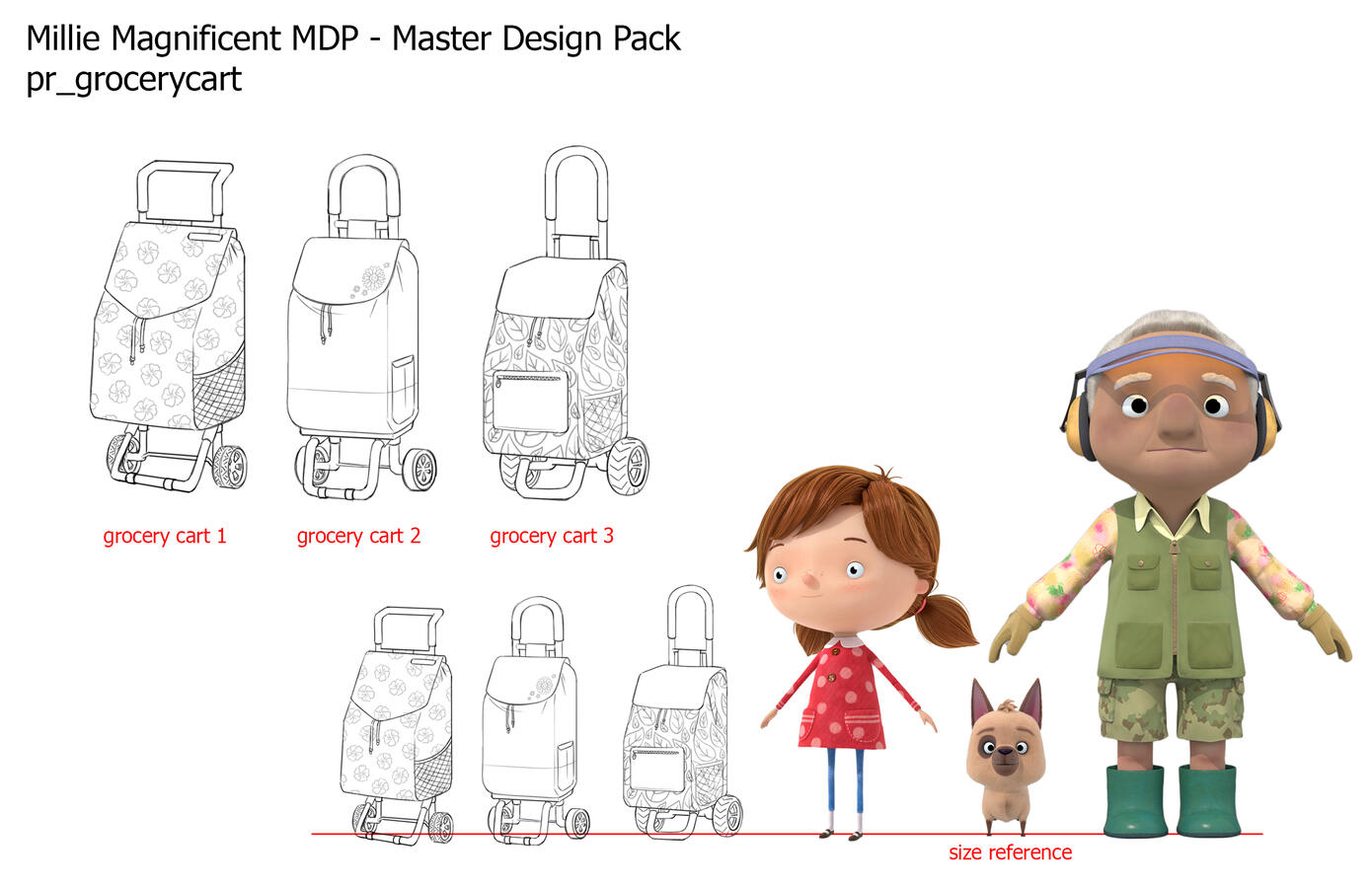 Millie Magnificent MDP - Master Design Pack
pr_grocerycart

grocery cart 1

grocery cart 2

grocery cart 3

size reference